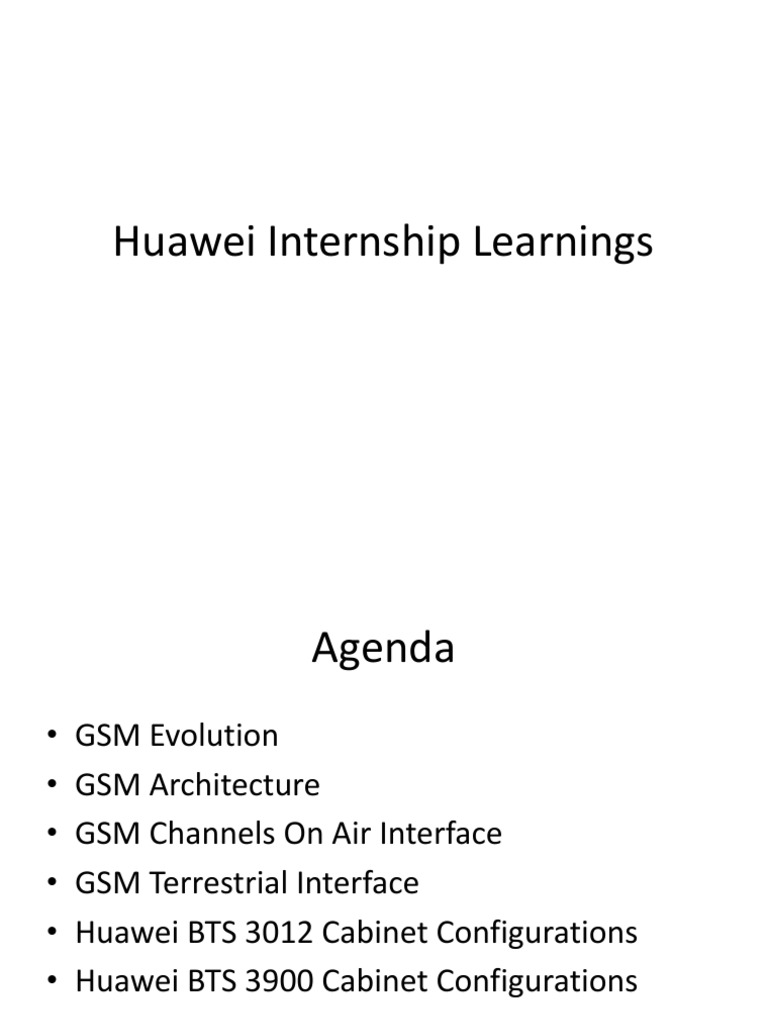 Huawei Internship Learnings

Agenda

• GSM Evolution
• GSM Architecture
• GSM Channels On Air Interface
• GSM Terrestrial Interface
• Huawei BTS 3012 Cabinet Configurations
• Huawei BTS 3900 Cabinet Configurations